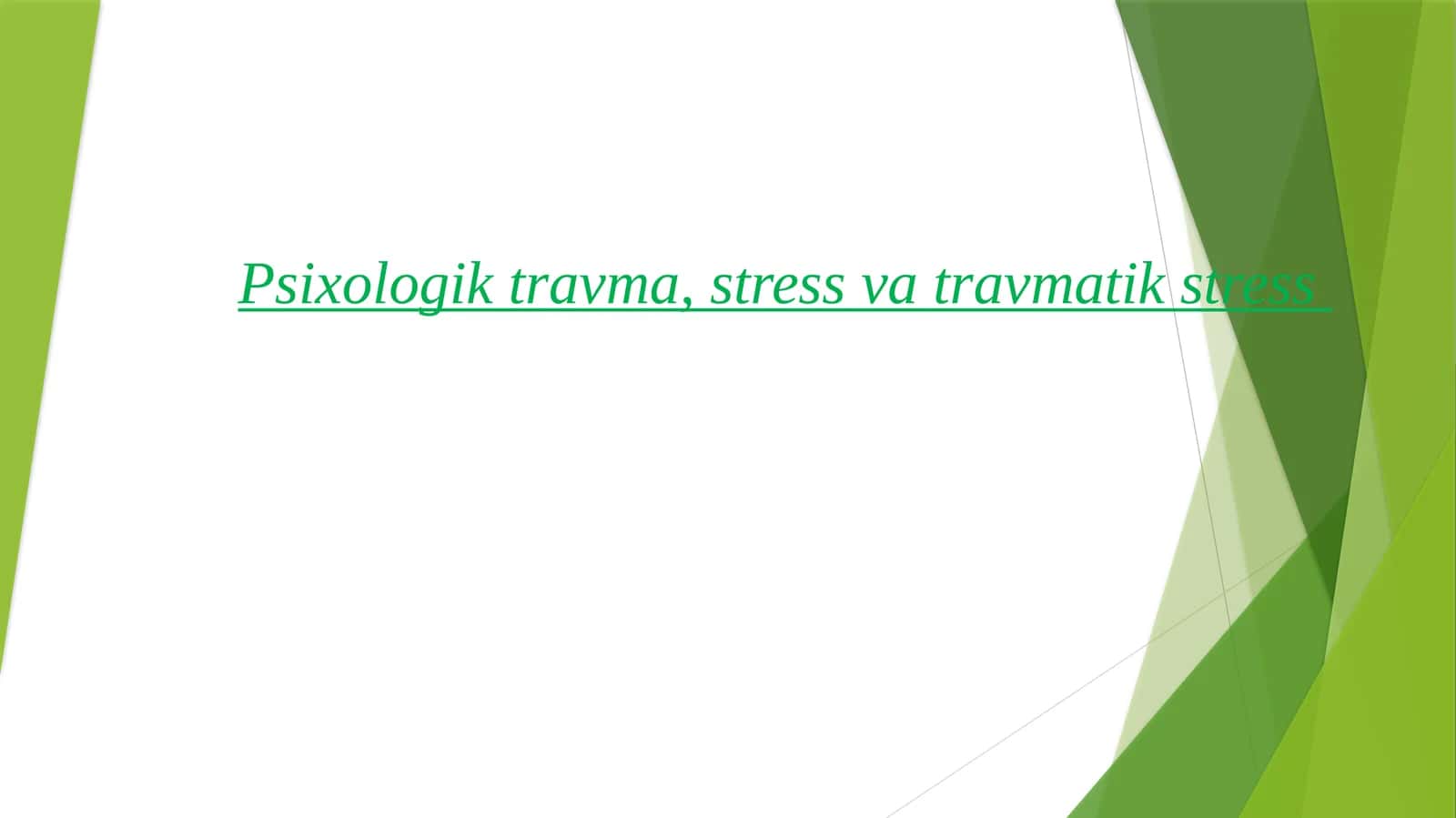 Psixologik travma, stress va travmatik stress